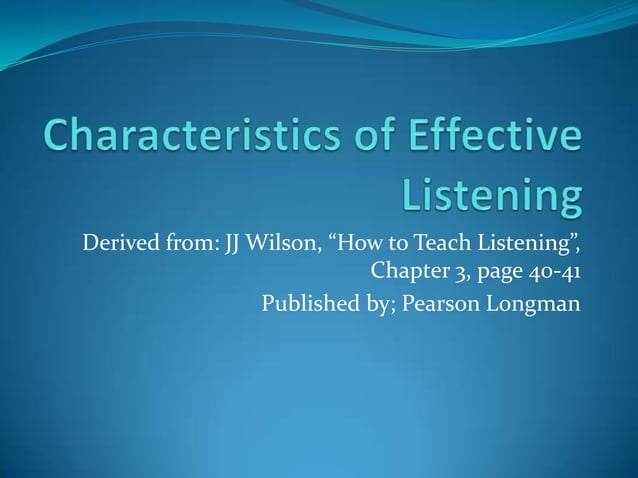 Characteristics of Effective Listening

Derived from: JJ Wilson, “How to Teach Listening”, Chapter 3, page 40-41

Published by; Pearson Longman